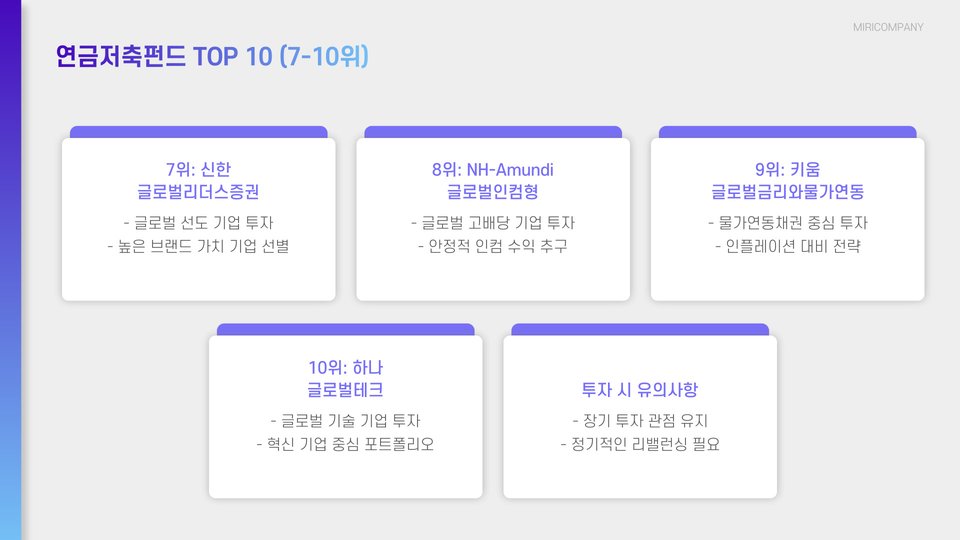 MIRICOMPANY

연금저축펀드 TOP 10 (7-10위)

7위: 신한
글로벌리더스증권

- 글로벌 선도 기업 투자
- 높은 브랜드 가치 기업 선별

8위: NH-Amundi
글로벌인컴형

- 글로벌 고배당 기업 투자
- 안정적 인컴 수익 추구

9위: 키움
글로벌금리와물가연동

- 물가연동채권 중심 투자
- 인플레이션 대비 전략

10위: 하나
글로벌테크

- 글로벌 기술 기업 투자
- 혁신 기업 중심 포트폴리오

투자 시 유의사항

- 장기 투자 관점 유지
- 정기적인 리밸런싱 필요